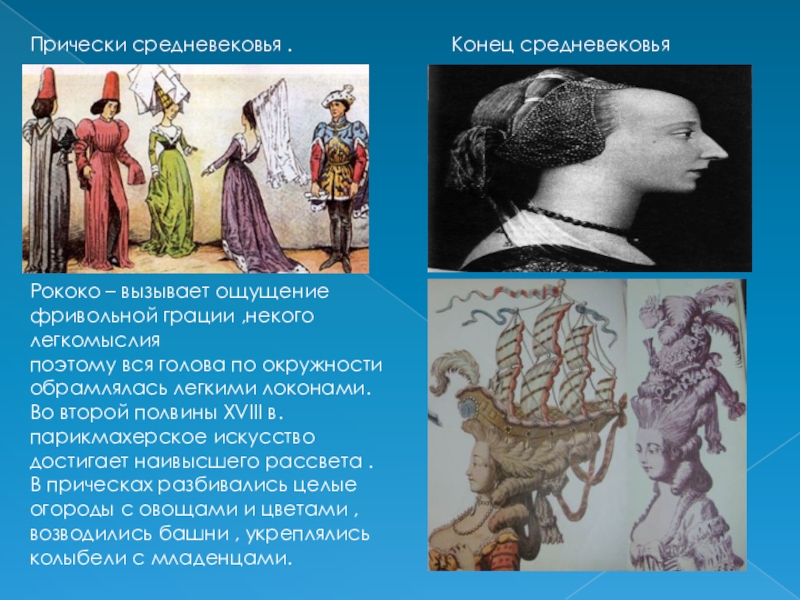 Прически средневековья .

Конец средневековья

Рококо – вызывает ощущение фривольной грации ,некого легкомыслия
поэтому вся голова по окружности обрамлялась легкими локонами.
Во второй полвины XVIII в. парикмахерское искусство достигает наивысшего рассвета .
В прическах разбивались целые огороды с овощами и цветами , возводились башни , укреплялись колыбели с младенцами.